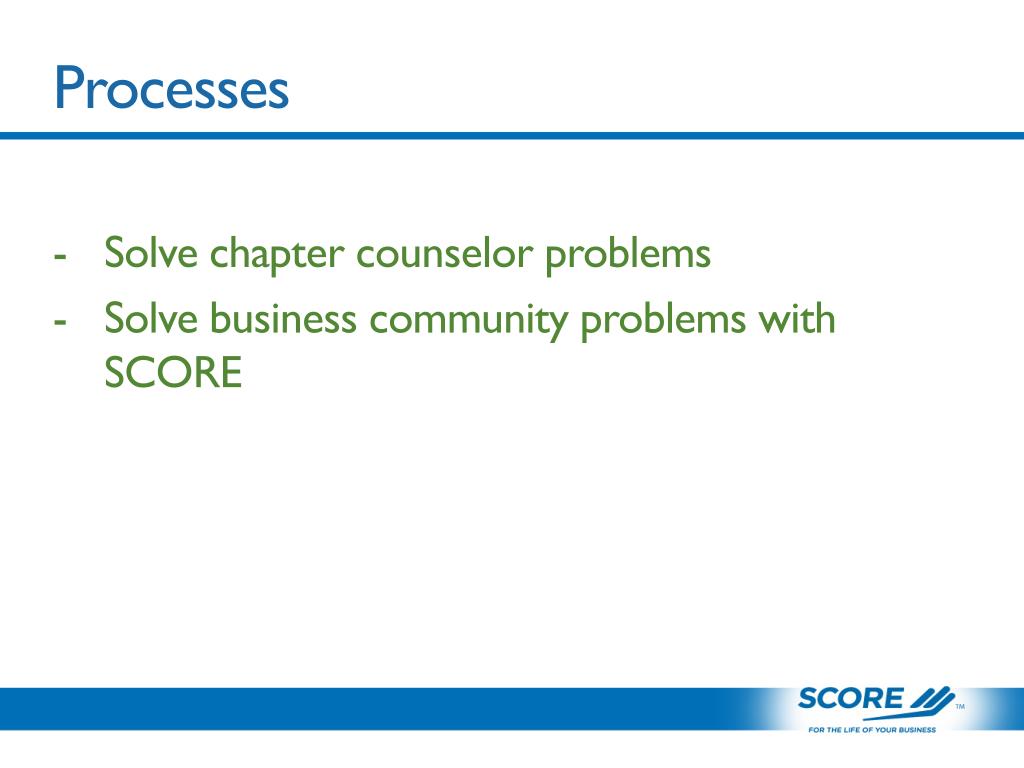 Processes

- Solve chapter counselor problems
- Solve business community problems with SCORE

SCORE™
FOR THE LIFE OF YOUR BUSINESS